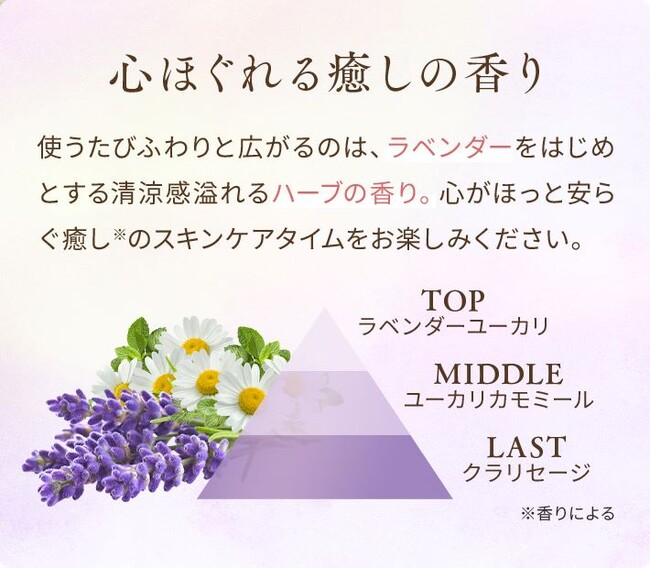 心ほぐれる癒しの香り

使うたびふわりと広がるのは、ラベンダーをはじめとする清涼感溢れるハーブの香り。心がほっと安らぐ癒し※のスキンケアタイムをお楽しみください。

TOP
ラベンダーユーカリ

MIDDLE
ユーカリカモミール

LAST
クラリセージ

※香りによる